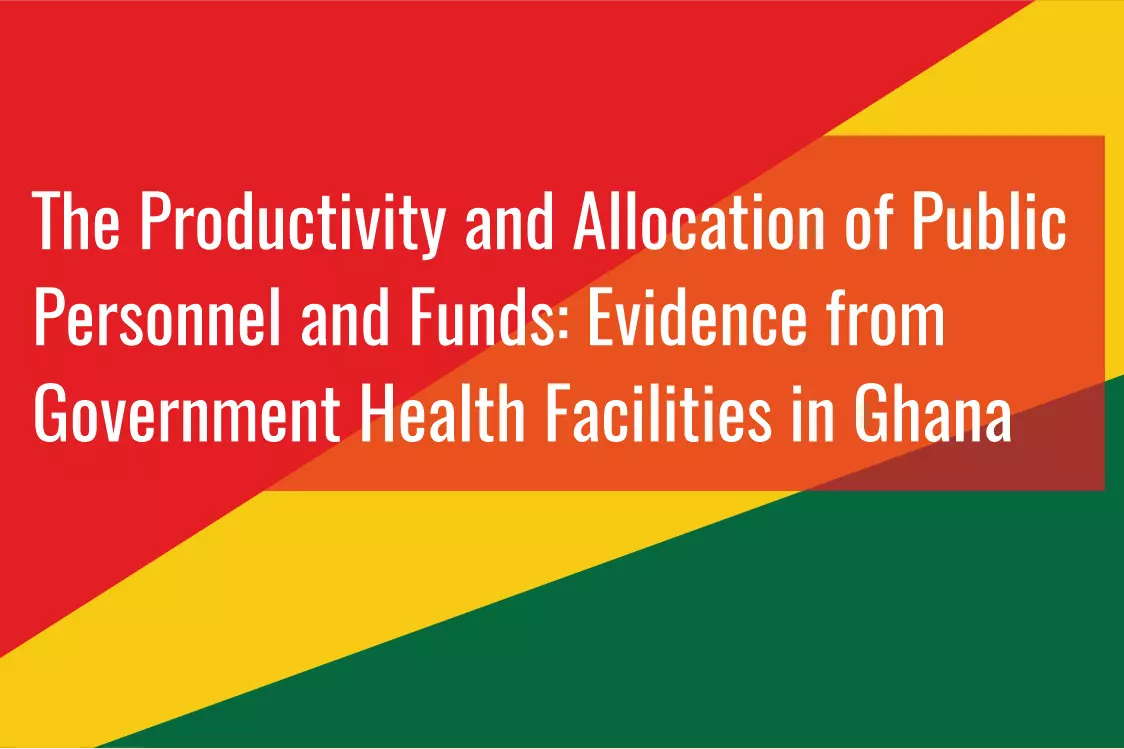 The Productivity and Allocation of Public Personnel and Funds: Evidence from Government Health Facilities in Ghana